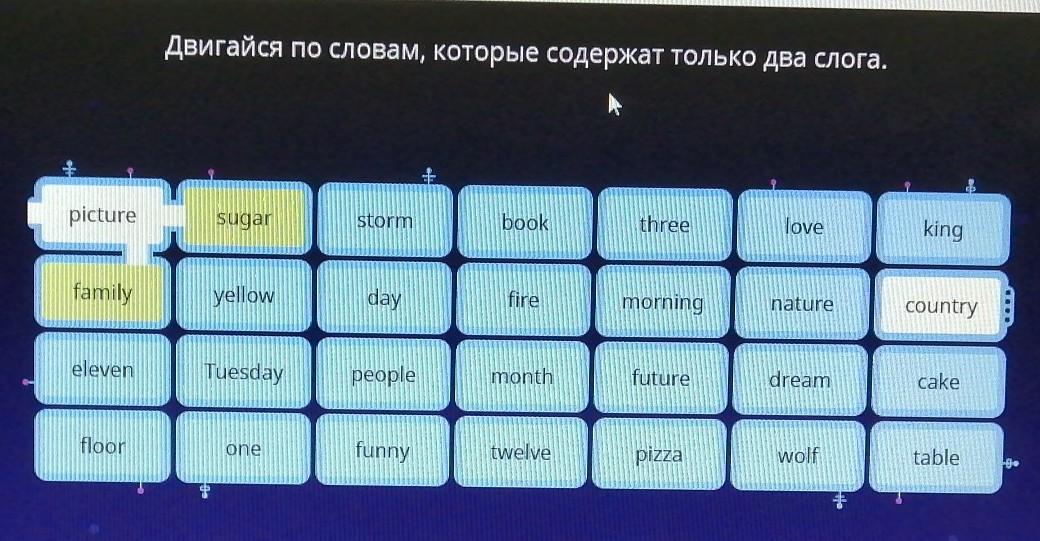 Двигайся по словам, которые содержат только два слога.

| picture | sugar | storm | book | three | love | king |
|---|---|---|---|---|---|---|
| family | yellow | day | fire | morning | nature | country |
| eleven | Tuesday | people | month | future | dream | cake |
| floor | one | funny | twelve | pizza | wolf | table |